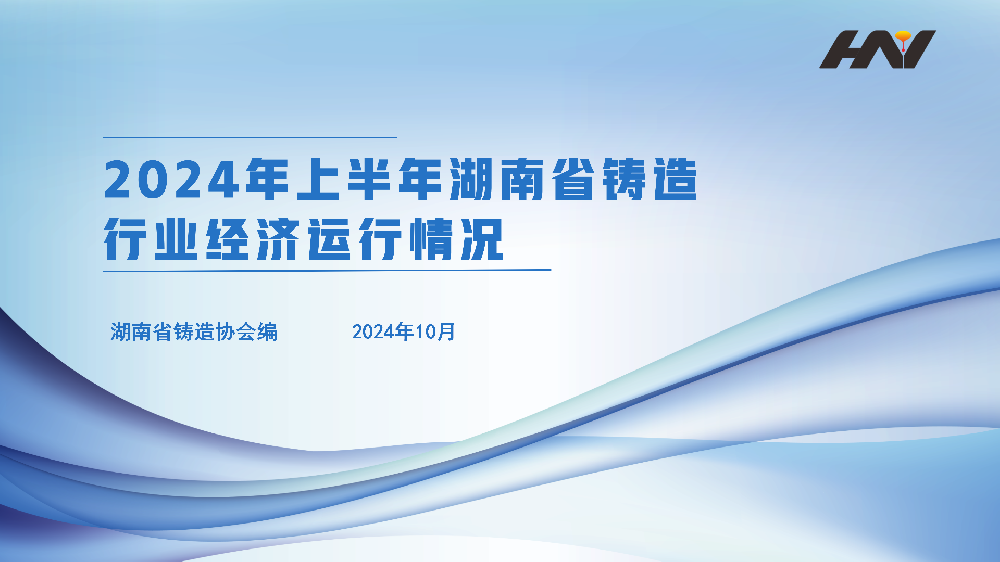 HN

2024年上半年湖南省铸造行业经济运行情况

湖南省铸造协会编 2024年10月